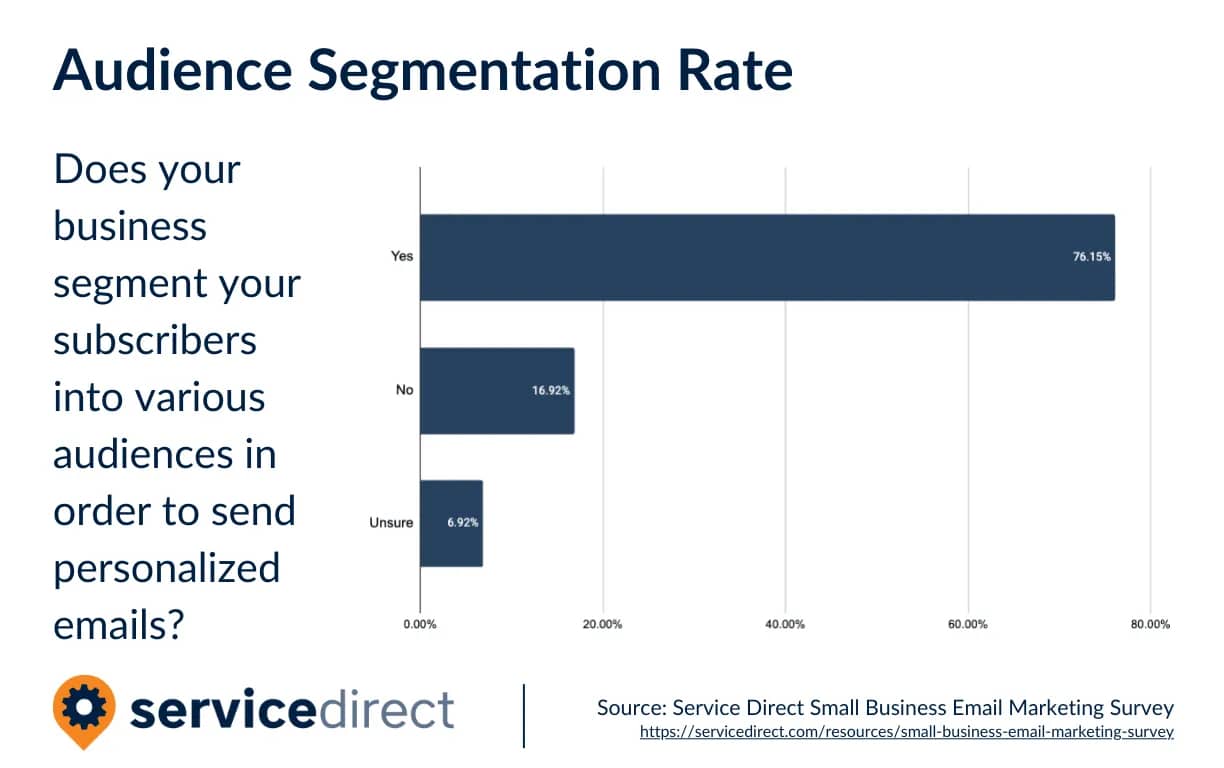 Audience Segmentation Rate

Does your business segment your subscribers into various audiences in order to send personalized emails?

Yes
76.15%
No
16.92%
Unsure
6.92%
0.00%
20.00%
40.00%
60.00%
80.00%

servicedirect

Source: Service Direct Small Business Email Marketing Survey
https://servicedirect.com/resources/small-business-email-marketing-survey